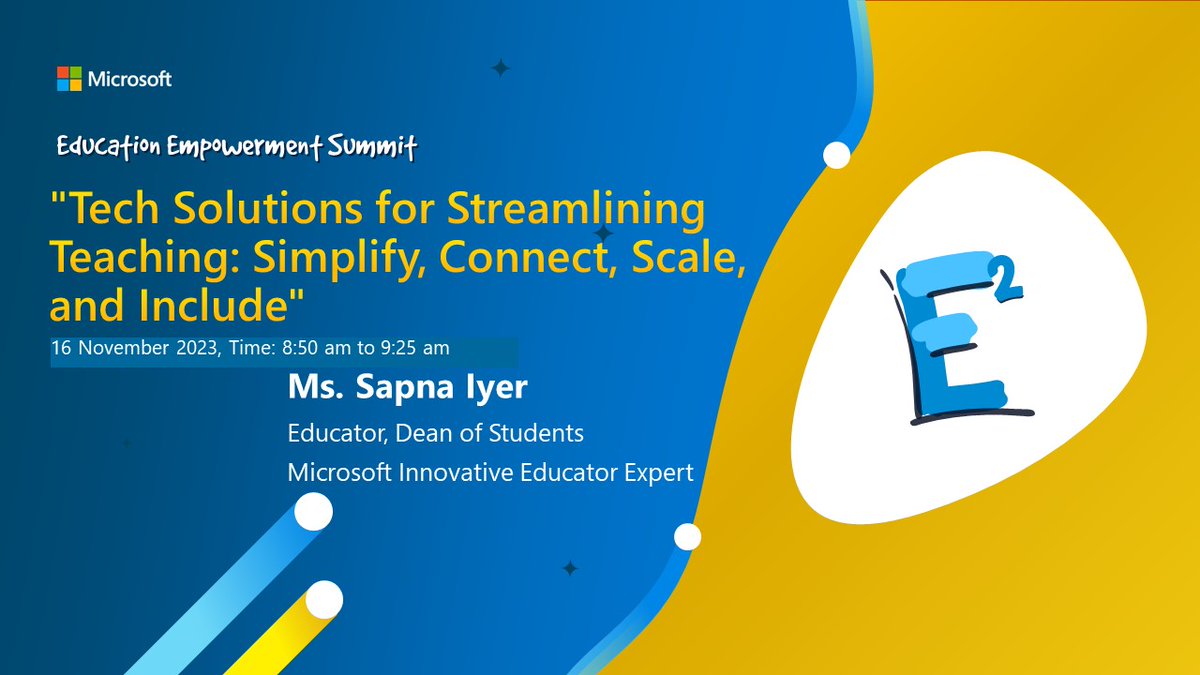 Microsoft

Education Empowerment Summit

"Tech Solutions for Streamlining Teaching: Simplify, Connect, Scale, and Include"

16 November 2023, Time: 8:50 am to 9:25 am

Ms. Sapna Iyer

Educator, Dean of Students

Microsoft Innovative Educator Expert

$E^2$